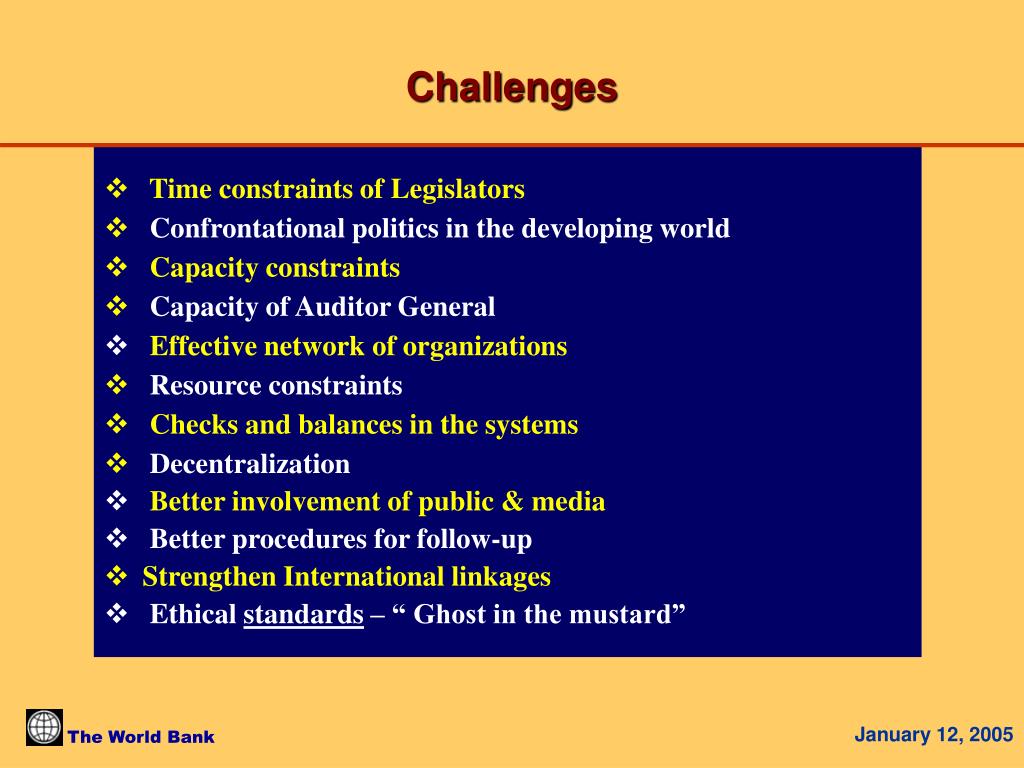 Challenges

❖ Time constraints of Legislators
❖ Confrontational politics in the developing world
❖ Capacity constraints
❖ Capacity of Auditor General
❖ Effective network of organizations
❖ Resource constraints
❖ Checks and balances in the systems
❖ Decentralization
❖ Better involvement of public & media
❖ Better procedures for follow-up
❖ Strengthen International linkages
❖ Ethical standards – “ Ghost in the mustard”

The World Bank

January 12, 2005